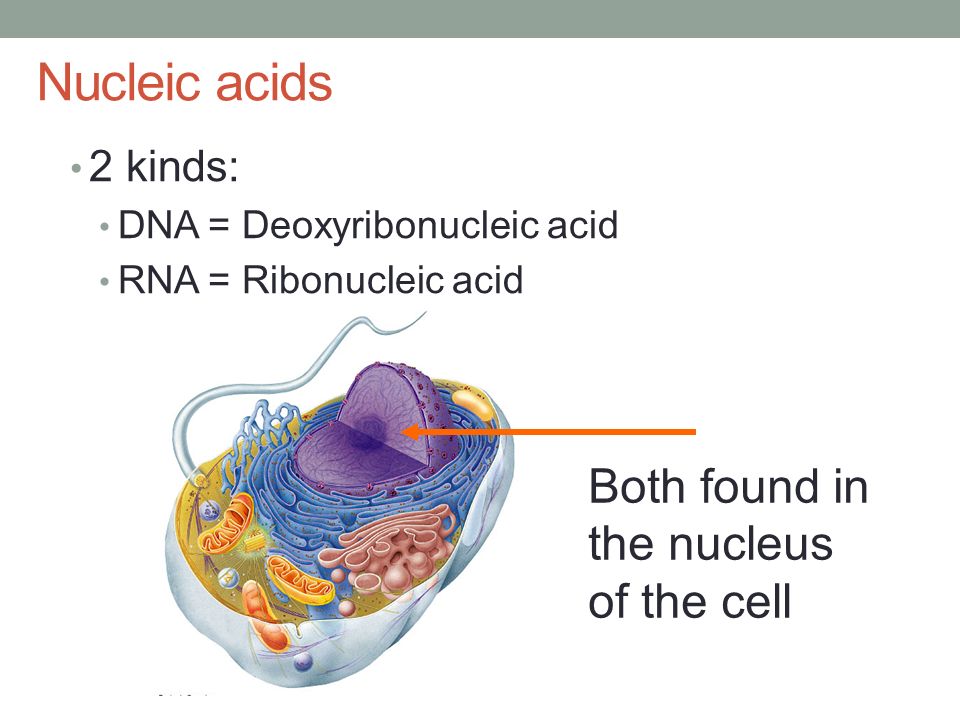 Nucleic acids

• 2 kinds:
• DNA = Deoxyribonucleic acid
• RNA = Ribonucleic acid

Both found in the nucleus of the cell